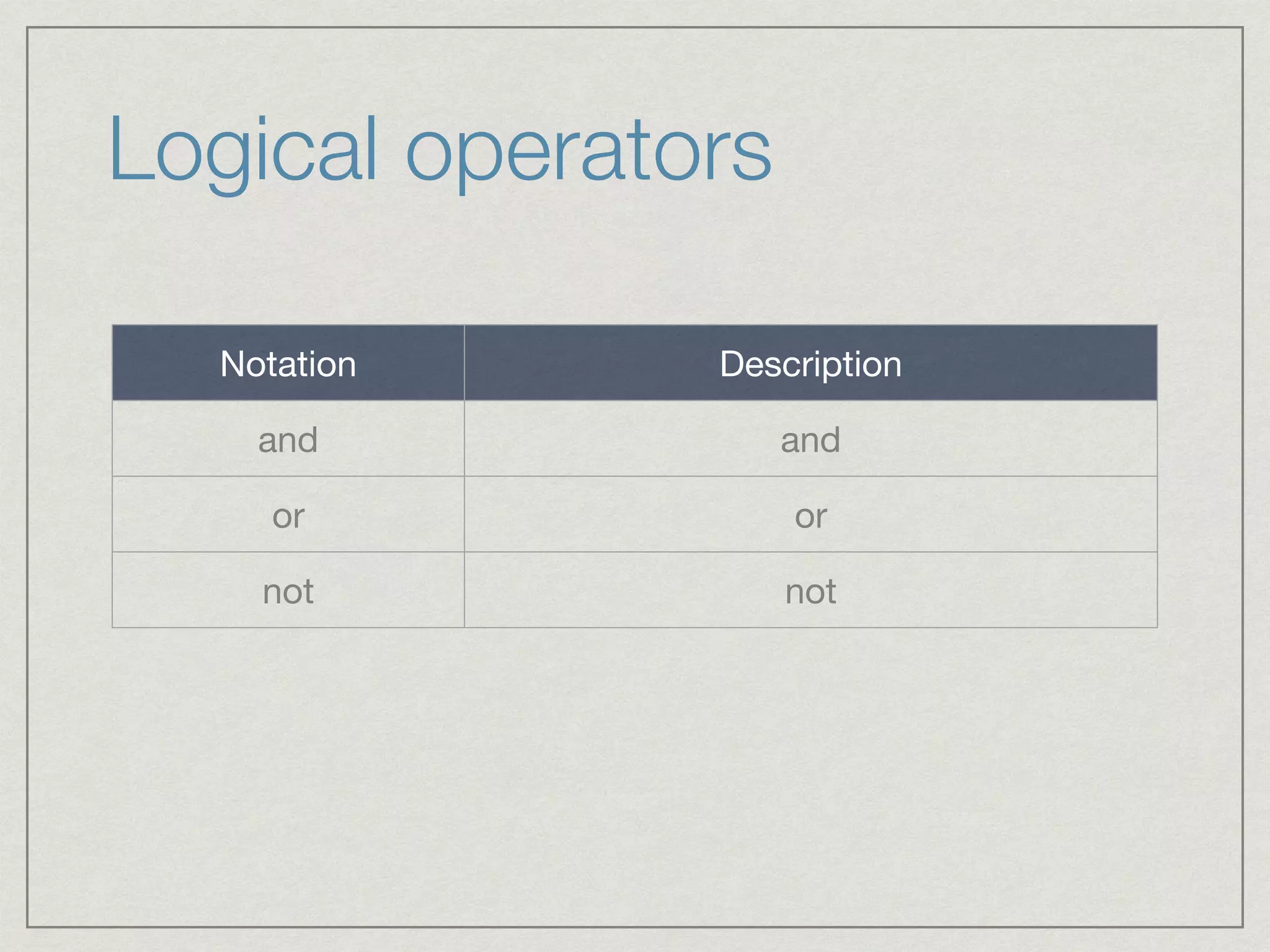 Logical operators

| Notation | Description |
|---|---|
| and | and |
| or | or |
| not | not |